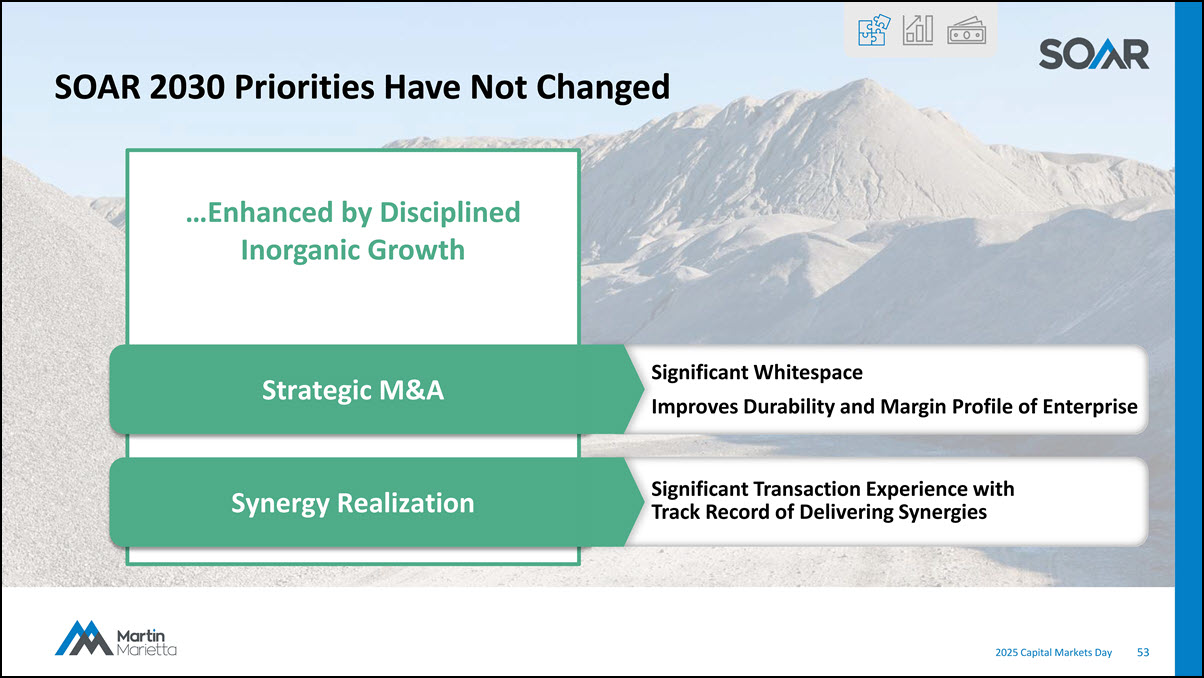 SOAR

SOAR 2030 Priorities Have Not Changed

…Enhanced by Disciplined Inorganic Growth

Strategic M&A

Significant Whitespace

Improves Durability and Margin Profile of Enterprise

Synergy Realization

Significant Transaction Experience with Track Record of Delivering Synergies

Martin Marietta

2025 Capital Markets Day 53